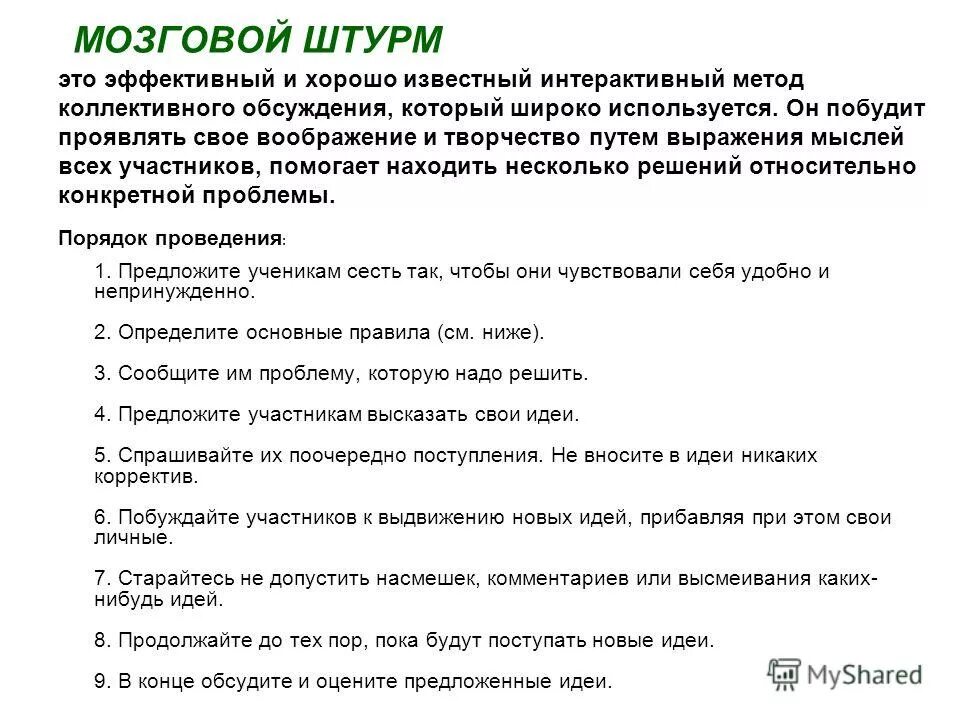 МОЗГОВОЙ ШТУРМ

это эффективный и хорошо известный интерактивный метод коллективного обсуждения, который широко используется. Он побудит проявлять свое воображение и творчество путем выражения мыслей всех участников, помогает находить несколько решений относительно конкретной проблемы.

Порядок проведения:

1. Предложите ученикам сесть так, чтобы они чувствовали себя удобно и непринужденно.

2. Определите основные правила (см. ниже).

3. Сообщите им проблему, которую надо решить.

4. Предложите участникам высказать свои идеи.

5. Спрашивайте их поочередно поступления. Не вносите в идеи никаких корректив.

6. Побуждайте участников к выдвижению новых идей, прибавляя при этом свои личные.

7. Старайтесь не допустить насмешек, комментариев или высмеивания каких-нибудь идей.

8. Продолжайте до тех пор, пока будут поступать новые идеи.

9. В конце обсудите и оцените предложенные идеи.

MyShared